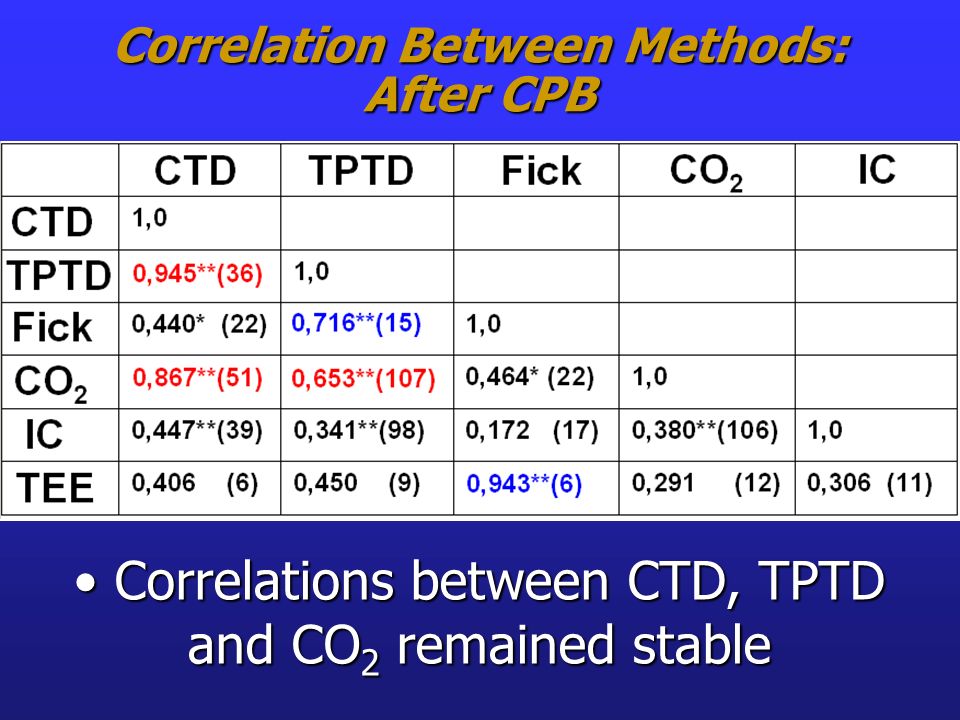 Correlation Between Methods: After CPB

| | CTD | TPTD | Fick | $CO_2$ | IC |
|---|---|---|---|---|---|
| CTD | 1,0 | | | | |
| TPTD | 0,945**(36) | 1,0 | | | |
| Fick | 0,440* (22) | 0,716**(15) | 1,0 | | |
| $CO_2$ | 0,867**(51) | 0,653**(107) | 0,464* (22) | 1,0 | |
| IC | 0,447**(39) | 0,341**(98) | 0,172 (17) | 0,380**(106) | 1,0 |
| TEE | 0,406 (6) | 0,450 (9) | 0,943**(6) | 0,291 (12) | 0,306 (11) |

• Correlations between CTD, TPTD and $CO_2$ remained stable